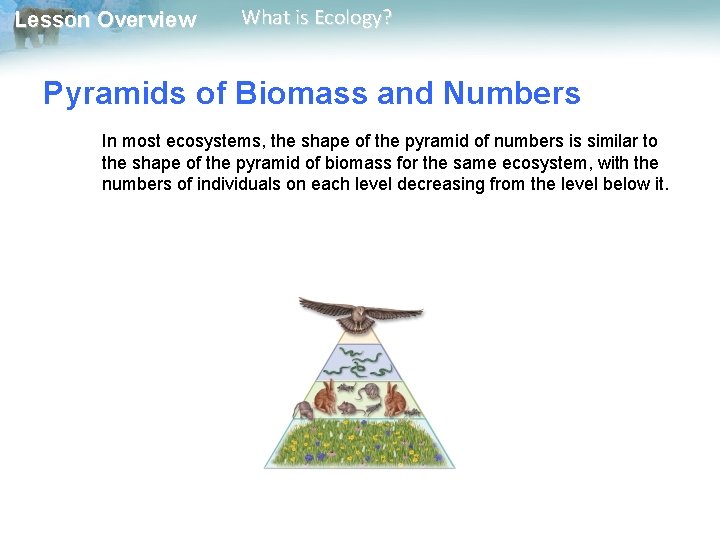 Lesson Overview What is Ecology?

Pyramids of Biomass and Numbers

In most ecosystems, the shape of the pyramid of numbers is similar to the shape of the pyramid of biomass for the same ecosystem, with the numbers of individuals on each level decreasing from the level below it.